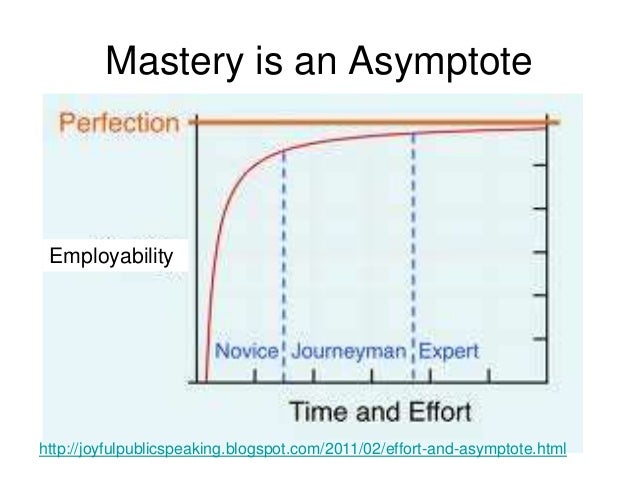 Mastery is an Asymptote

Perfection

Employability

Novice Journeyman Expert

Time and Effort

http://joyfulpublicspeaking.blogspot.com/2011/02/effort-and-asymptote.html